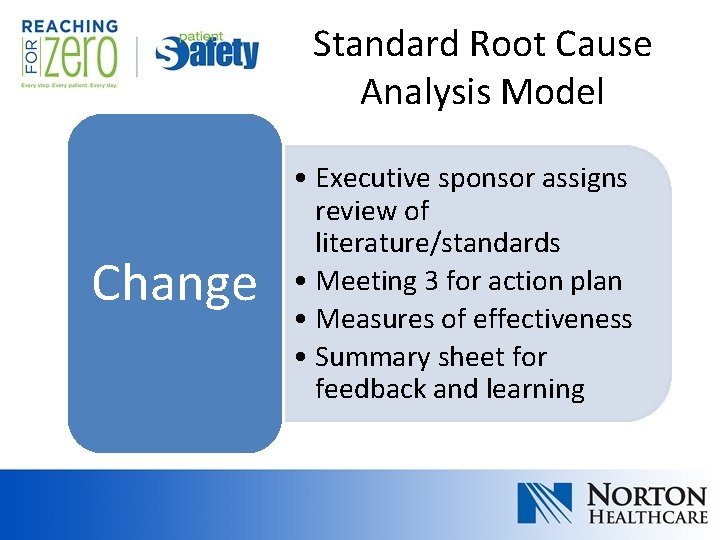 REACHING FOR ZERO
Every step. Every patient. Every day.

patient Safety

Standard Root Cause Analysis Model

Change

• Executive sponsor assigns review of literature/standards
• Meeting 3 for action plan
• Measures of effectiveness
• Summary sheet for feedback and learning

NORTON HEALTHCARE